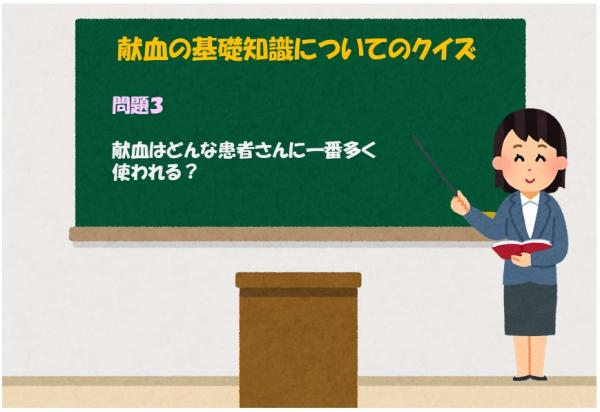 献血の基礎知識についてのクイズ

問題3

献血はどんな患者さんに一番多く使われる？